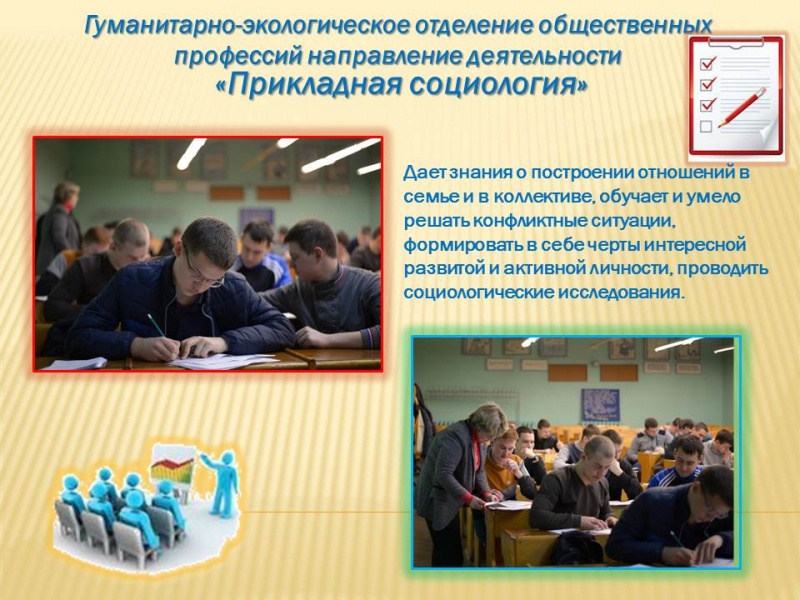 Гуманитарно-экологическое отделение общественных профессий направление деятельности
«Прикладная социология»

Дает знания о построении отношений в семье и в коллективе, обучает и умело решать конфликтные ситуации, формировать в себе черты интересной развитой и активной личности, проводить социологические исследования.